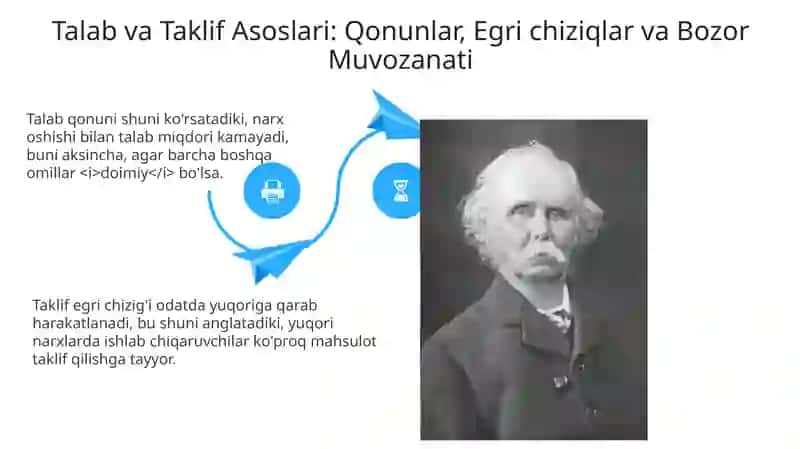 Talab va Taklif Asoslari: Qonunlar, Egri chiziqlar va Bozor Muvozanati

Talab qonuni shuni ko'rsatadiki, narx oshishi bilan talab miqdori kamayadi, buni aksincha, agar barcha boshqa omillar <i>doimiy</i> bo'lsa.

Taklif egri chizig'i odatda yuqoriga qarab harakatlanadi, bu shuni anglatadiki, yuqori narxlarda ishlab chiqaruvchilar ko'proq mahsulot taklif qilishga tayyor.